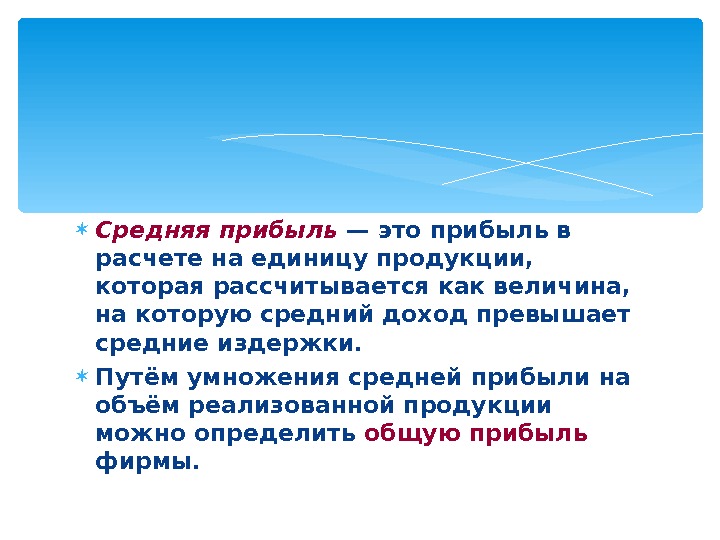 Средняя прибыль — это прибыль в расчете на единицу продукции, которая рассчитывается как величина, на которую средний доход превышает средние издержки.

Путём умножения средней прибыли на объём реализованной продукции можно определить общую прибыль фирмы.